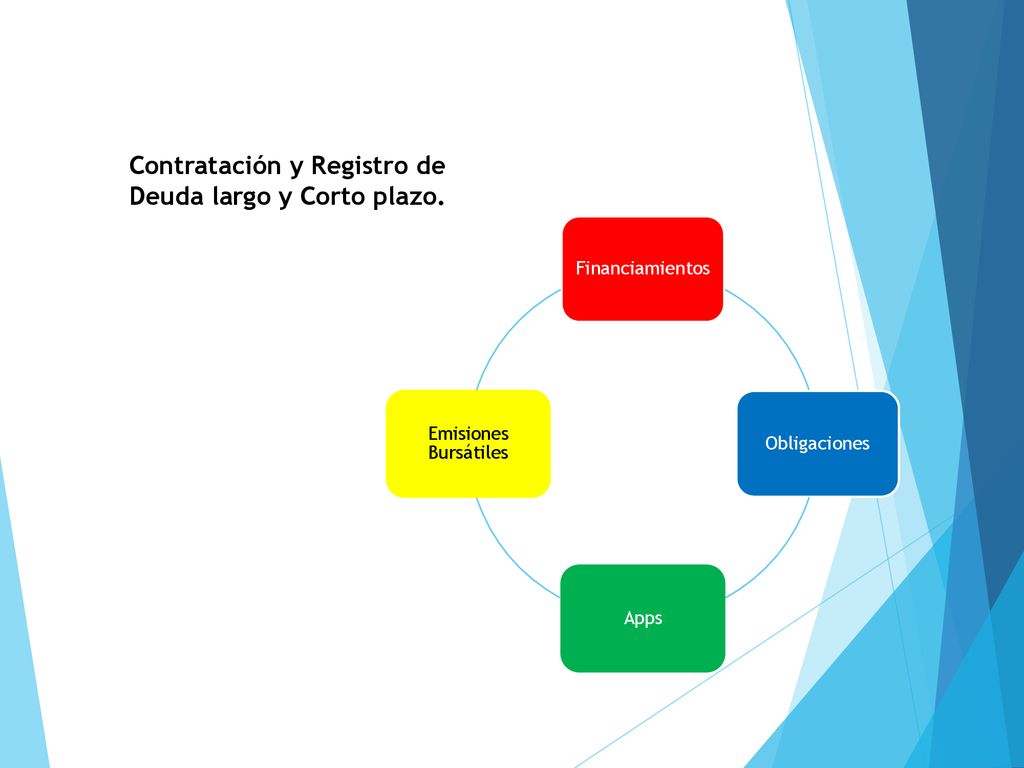 Contratación y Registro de Deuda largo y Corto plazo.

Financiamientos

Obligaciones

Apps

Emisiones Bursátiles